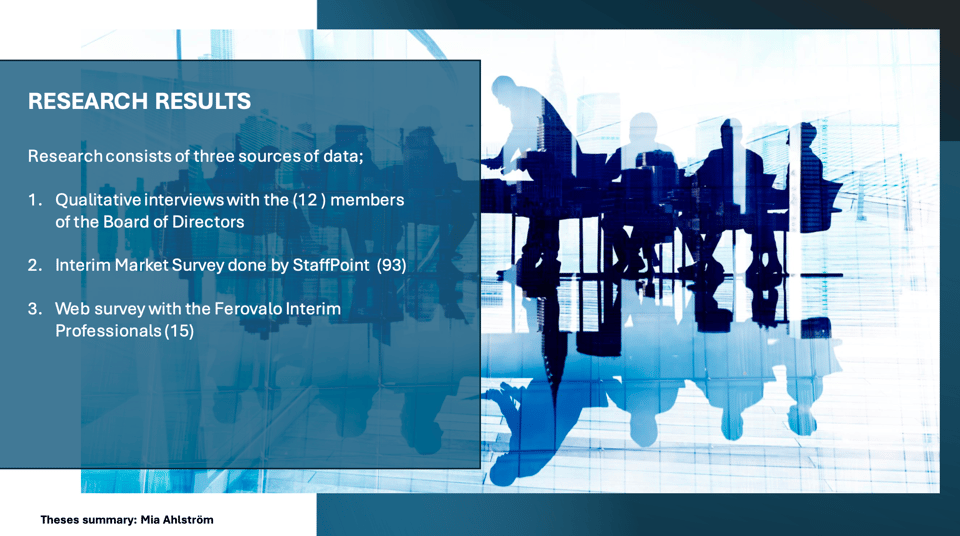 RESEARCH RESULTS

Research consists of three sources of data;

1. Qualitative interviews with the (12 ) members of the Board of Directors

2. Interim Market Survey done by StaffPoint (93)

3. Web survey with the Ferovalo Interim Professionals (15)

Theses summary: Mia Ahlström